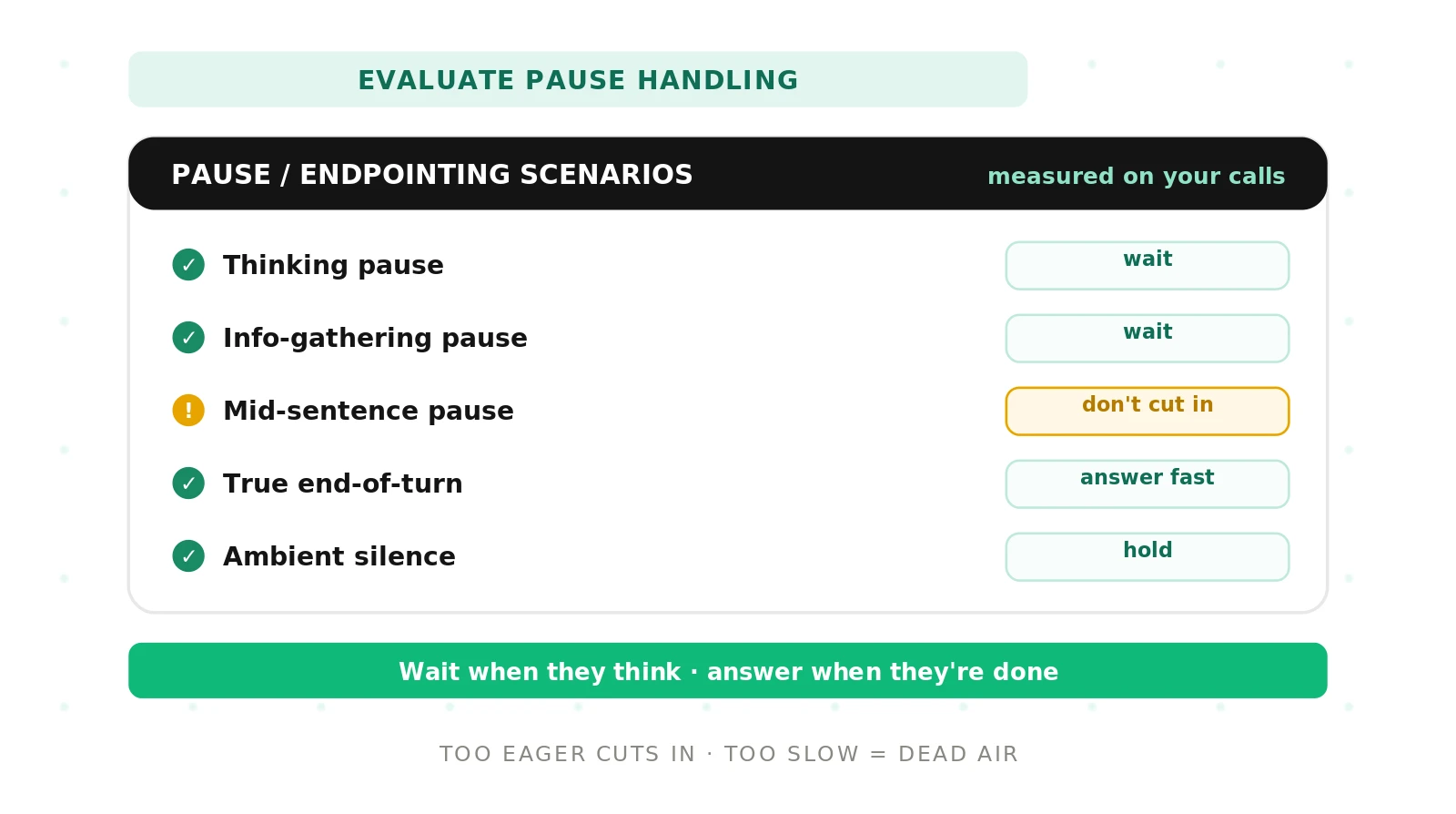 EVALUATE PAUSE HANDLING

PAUSE / ENDPOINTING SCENARIOS measured on your calls

✓ Thinking pause wait

✓ Info-gathering pause wait

! Mid-sentence pause don't cut in

✓ True end-of-turn answer fast

✓ Ambient silence hold

Wait when they think · answer when they're done

TOO EAGER CUTS IN · TOO SLOW = DEAD AIR